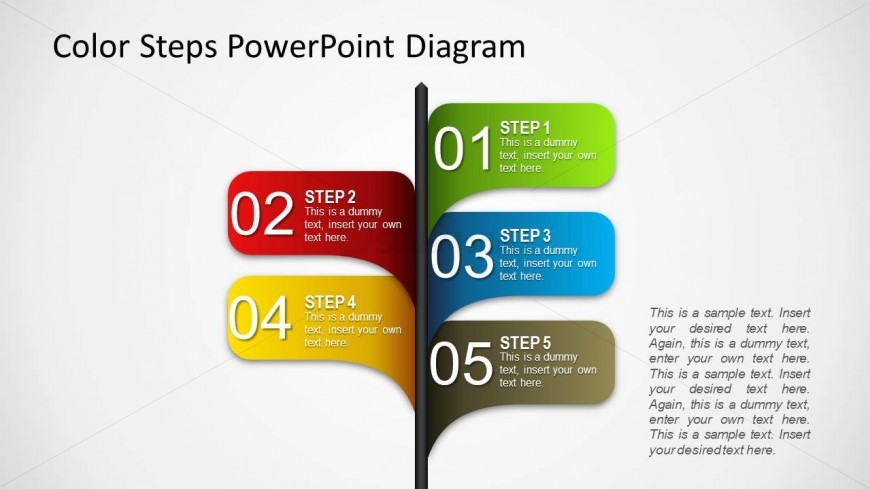 Color Steps PowerPoint Diagram

01 STEP 1
This is a dummy text, insert your own text here.

02 STEP 2
This is a dummy text, insert your own text here.

03 STEP 3
This is a dummy text, insert your own text here.

04 STEP 4
This is a dummy text, insert your own text here.

05 STEP 5
This is a dummy text, insert your own text here.

This is a sample text. Insert your desired text here. Again, this is a dummy text, enter your own text here. This is a sample text. Insert your desired text here. Again, this is a dummy text, enter your own text here. This is a sample text. Insert your desired text here.